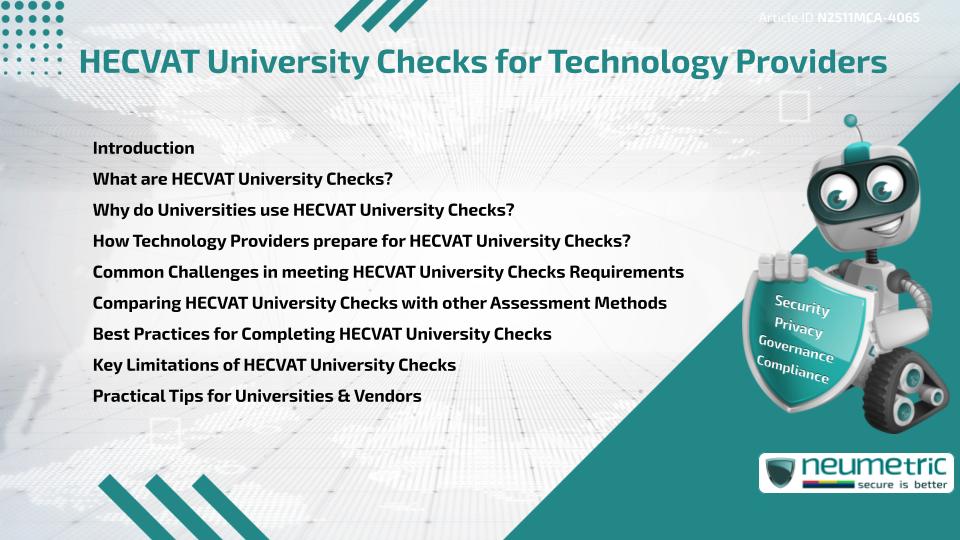 Article ID N2511MCA-4065

HECVAT University Checks for Technology Providers

Introduction
What are HECVAT University Checks?
Why do Universities use HECVAT University Checks?
How Technology Providers prepare for HECVAT University Checks?
Common Challenges in meeting HECVAT University Checks Requirements
Comparing HECVAT University Checks with other Assessment Methods
Best Practices for Completing HECVAT University Checks
Key Limitations of HECVAT University Checks
Practical Tips for Universities & Vendors

Security
Privacy
Governance
Compliance

neumetric
secure is better